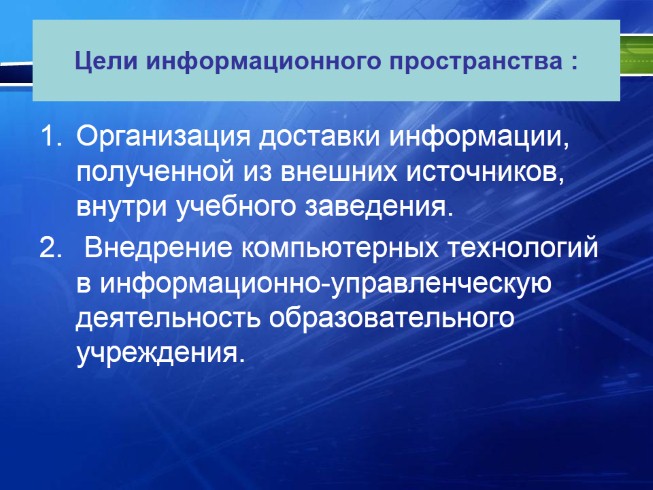 Цели информационного пространства :

1. Организация доставки информации, полученной из внешних источников, внутри учебного заведения.

2. Внедрение компьютерных технологий в информационно-управленческую деятельность образовательного учреждения.